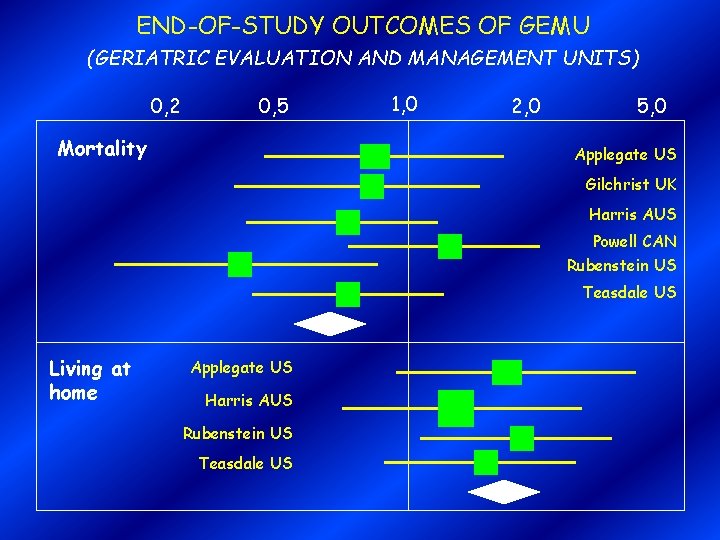 END-OF-STUDY OUTCOMES OF GEMU

(GERIATRIC EVALUATION AND MANAGEMENT UNITS)

0,2 0,5 1,0 2,0 5,0

Mortality

Applegate US
Gilchrist UK
Harris AUS
Powell CAN
Rubenstein US
Teasdale US

Living at home

Applegate US
Harris AUS
Rubenstein US
Teasdale US